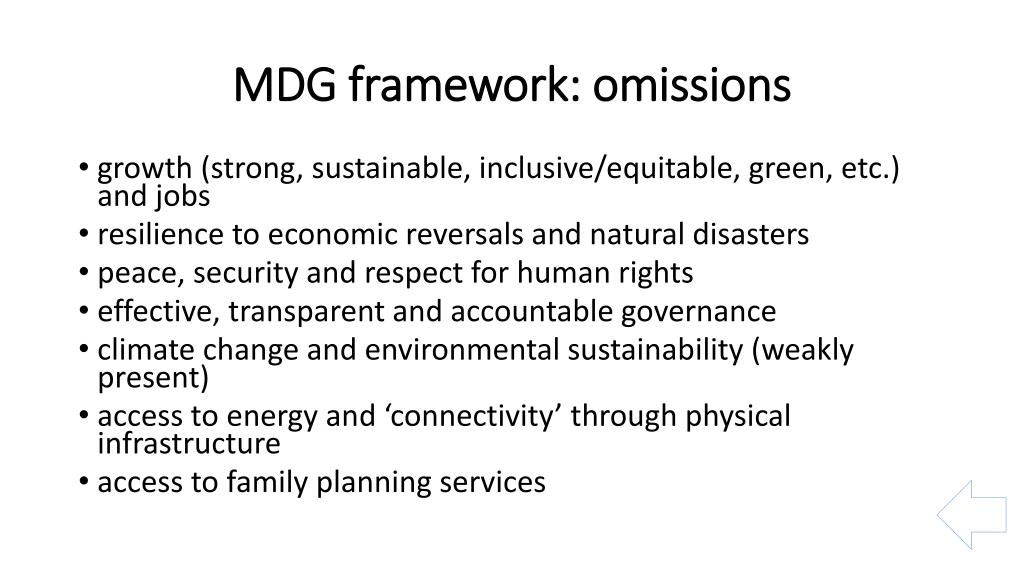 MDG framework: omissions

• growth (strong, sustainable, inclusive/equitable, green, etc.) and jobs
• resilience to economic reversals and natural disasters
• peace, security and respect for human rights
• effective, transparent and accountable governance
• climate change and environmental sustainability (weakly present)
• access to energy and ‘connectivity’ through physical infrastructure
• access to family planning services